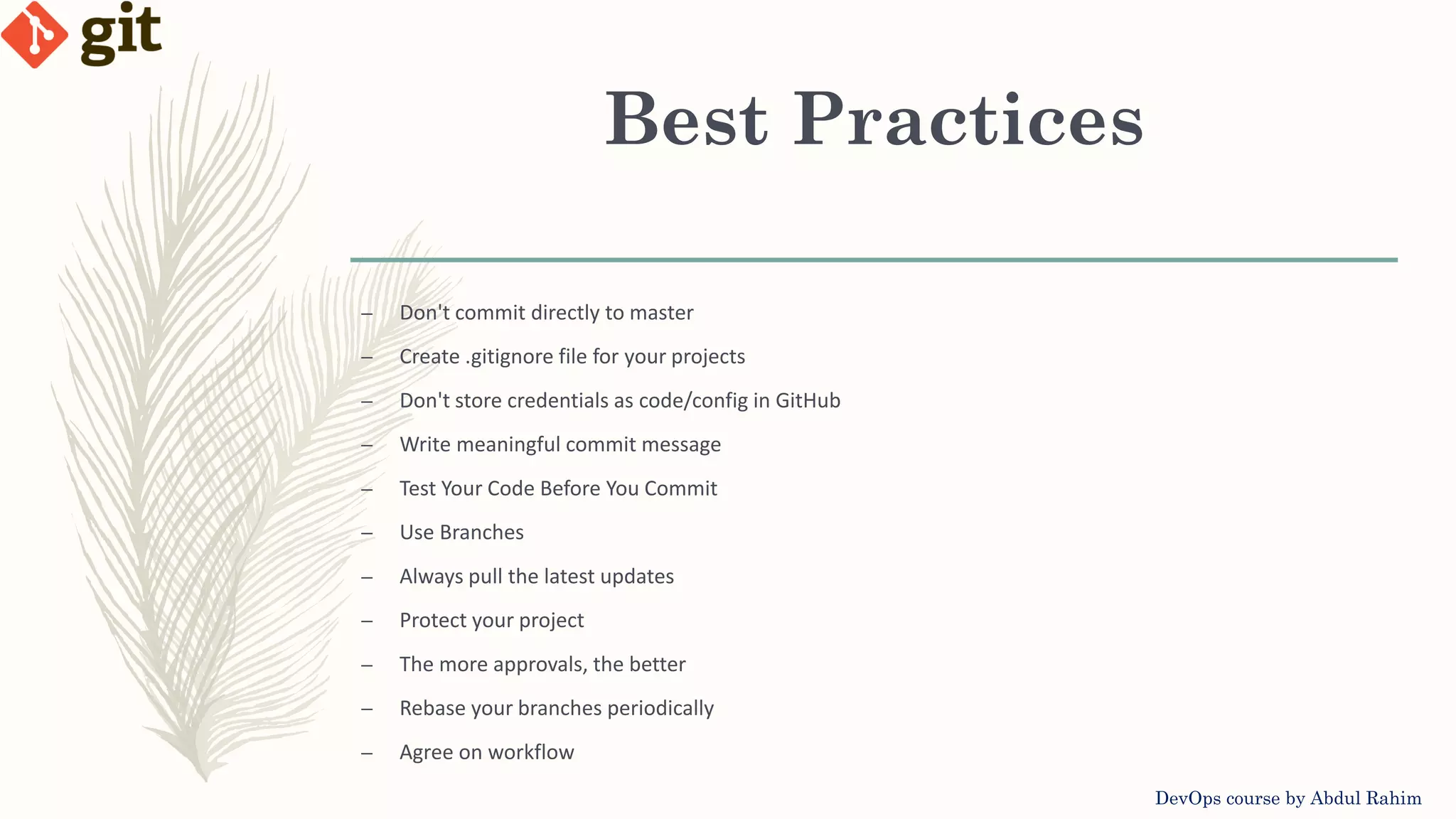 git

Best Practices

– Don't commit directly to master
– Create .gitignore file for your projects
– Don't store credentials as code/config in GitHub
– Write meaningful commit message
– Test Your Code Before You Commit
– Use Branches
– Always pull the latest updates
– Protect your project
– The more approvals, the better
– Rebase your branches periodically
– Agree on workflow

DevOps course by Abdul Rahim